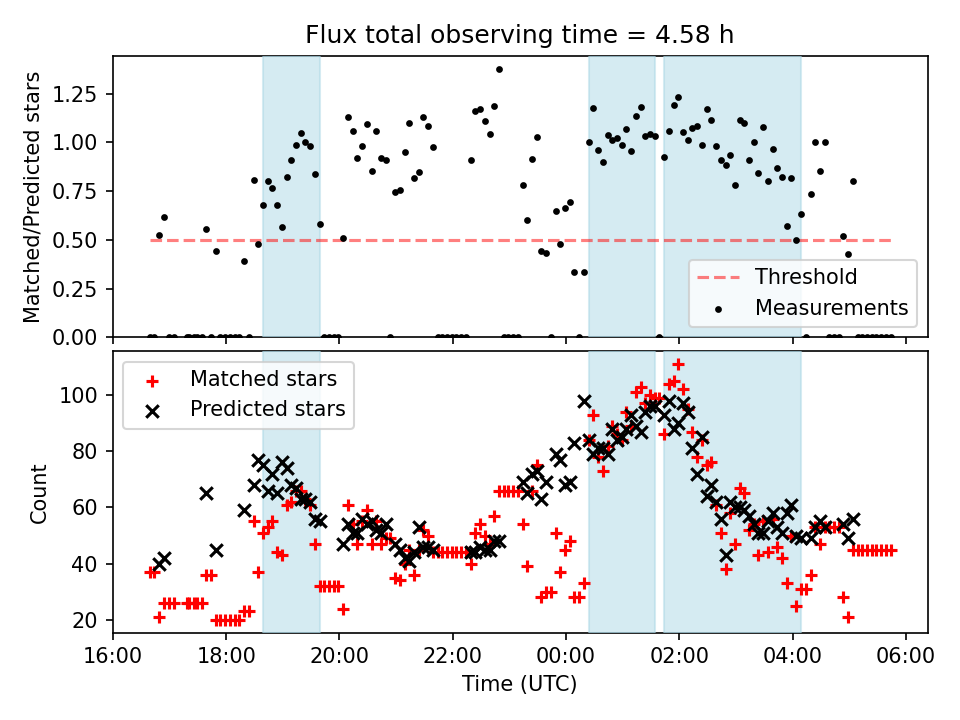 Flux total observing time = 4.58 h

Matched/Predicted stars

1.25
1.00
0.75
0.50
0.25
0.00

Threshold
Measurements

Matched stars
Predicted stars

Count

100
80
60
40
20

16:00 18:00 20:00 22:00 00:00 02:00 04:00 06:00

Time (UTC)